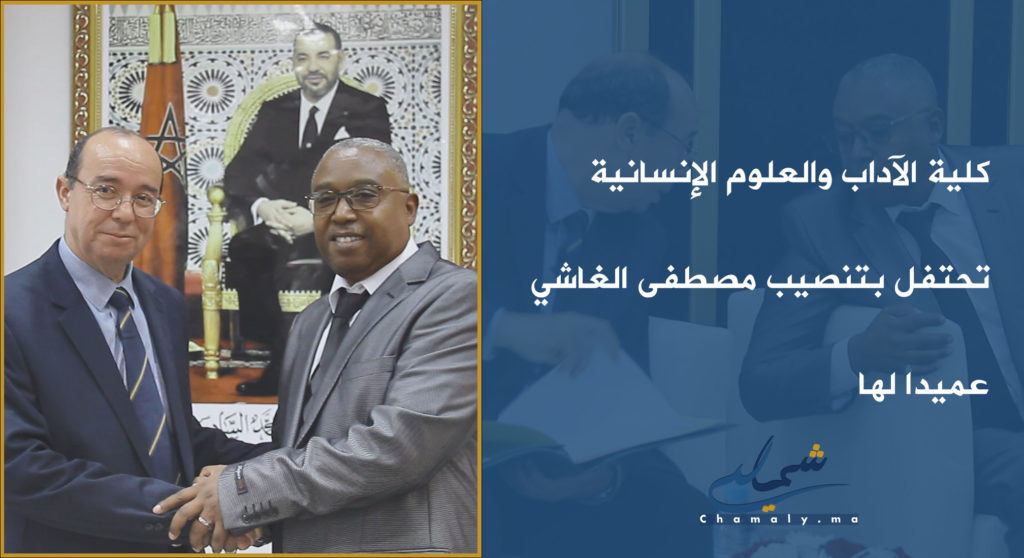 كلية الآداب والعلوم الإنسانية

تحتفل بتنصيب مصطفى الغاشي

عميدا لها

شمالي
Chamaly.ma